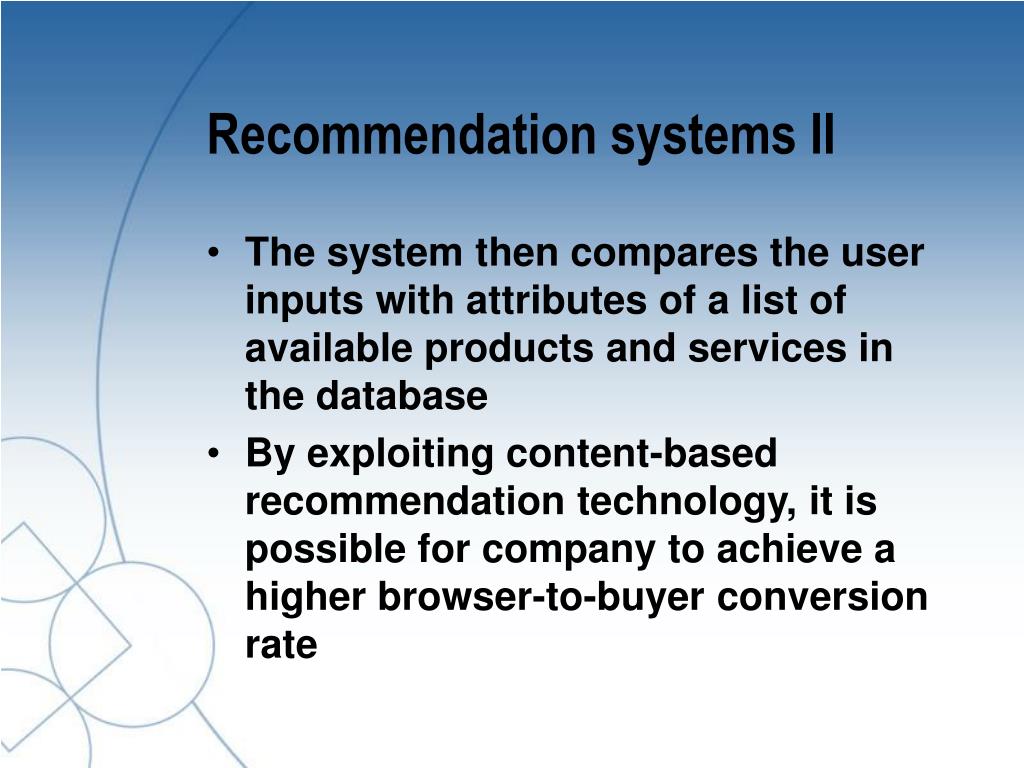 Recommendation systems II

• The system then compares the user inputs with attributes of a list of available products and services in the database

• By exploiting content-based recommendation technology, it is possible for company to achieve a higher browser-to-buyer conversion rate